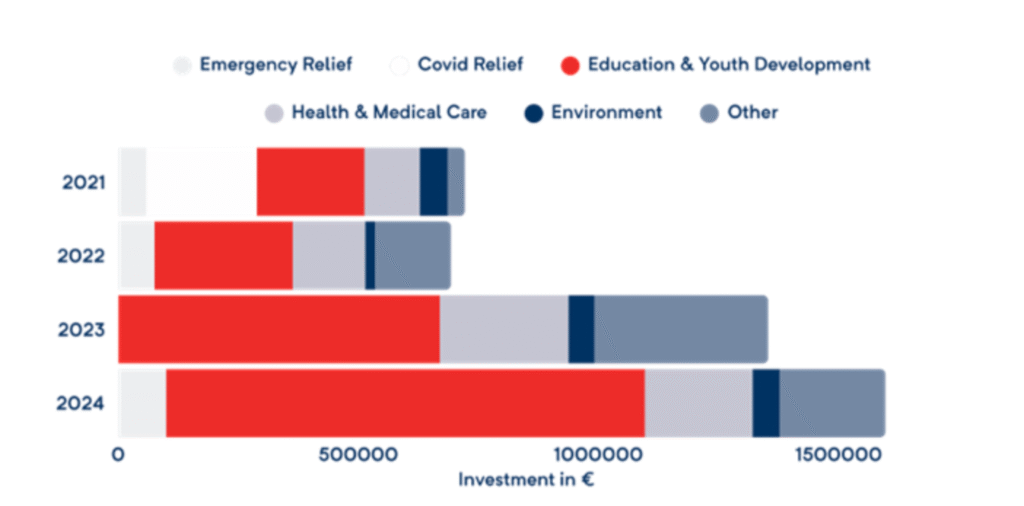 Emergency Relief
Covid Relief
Education & Youth Development
Health & Medical Care
Environment
Other

2021
2022
2023
2024

0
500000
1000000
1500000
Investment in €